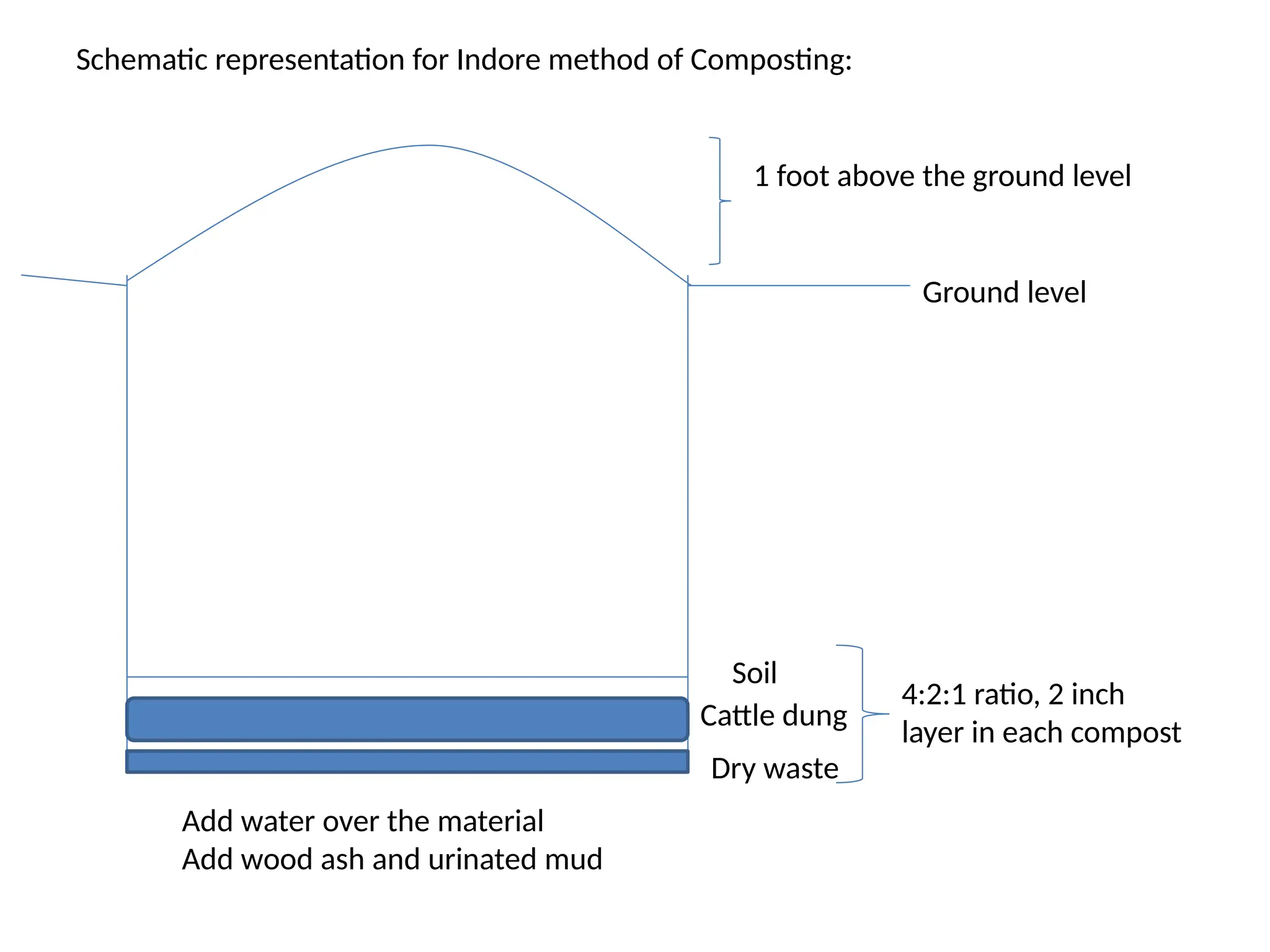 Schematic representation for Indore method of Composting:

1 foot above the ground level

Ground level

Soil
Cattle dung
Dry waste

4:2:1 ratio, 2 inch layer in each compost

Add water over the material
Add wood ash and urinated mud